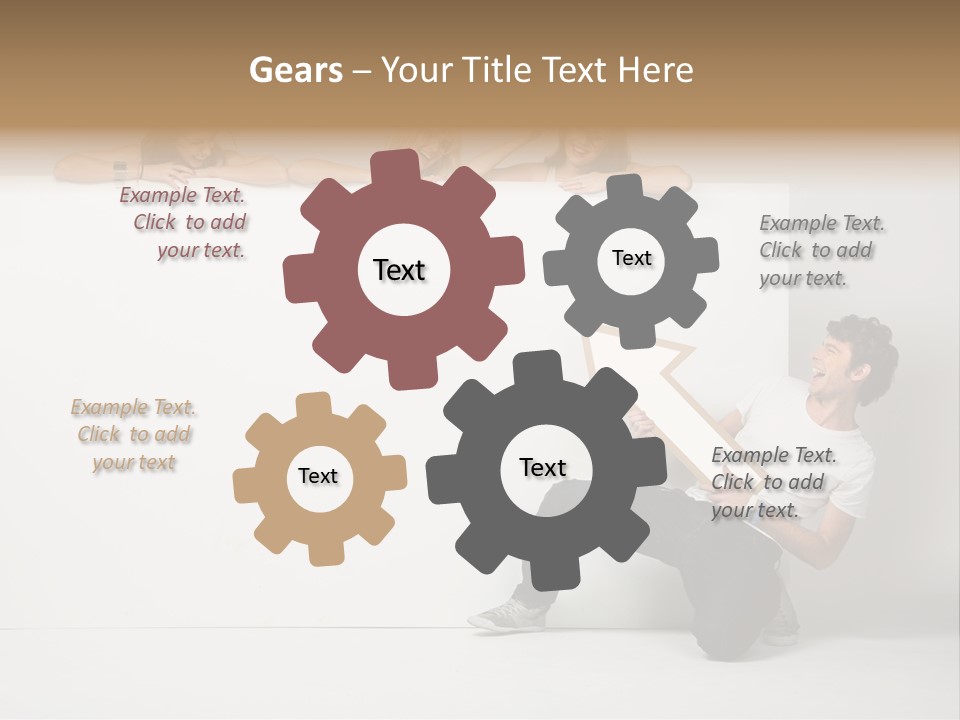 Gears – Your Title Text Here

Example Text. Click to add your text.

Text

Text

Example Text. Click to add your text.

Example Text. Click to add your text

Text

Text

Example Text. Click to add your text.